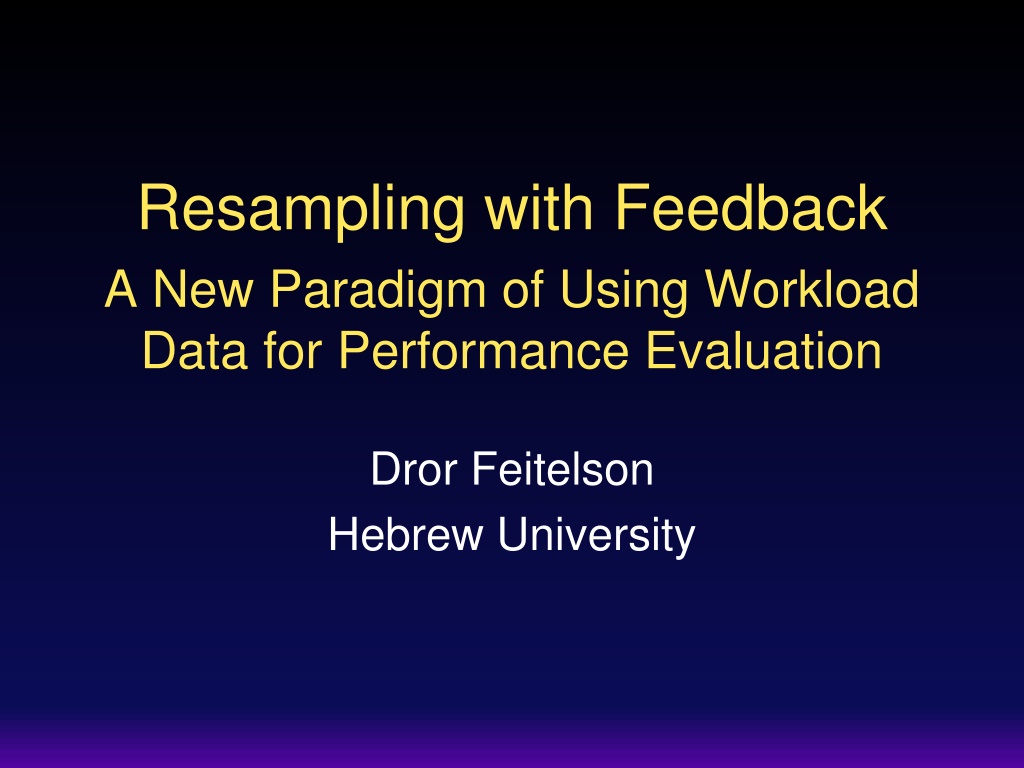 Resampling with Feedback

A New Paradigm of Using Workload Data for Performance Evaluation

Dror Feitelson
Hebrew University